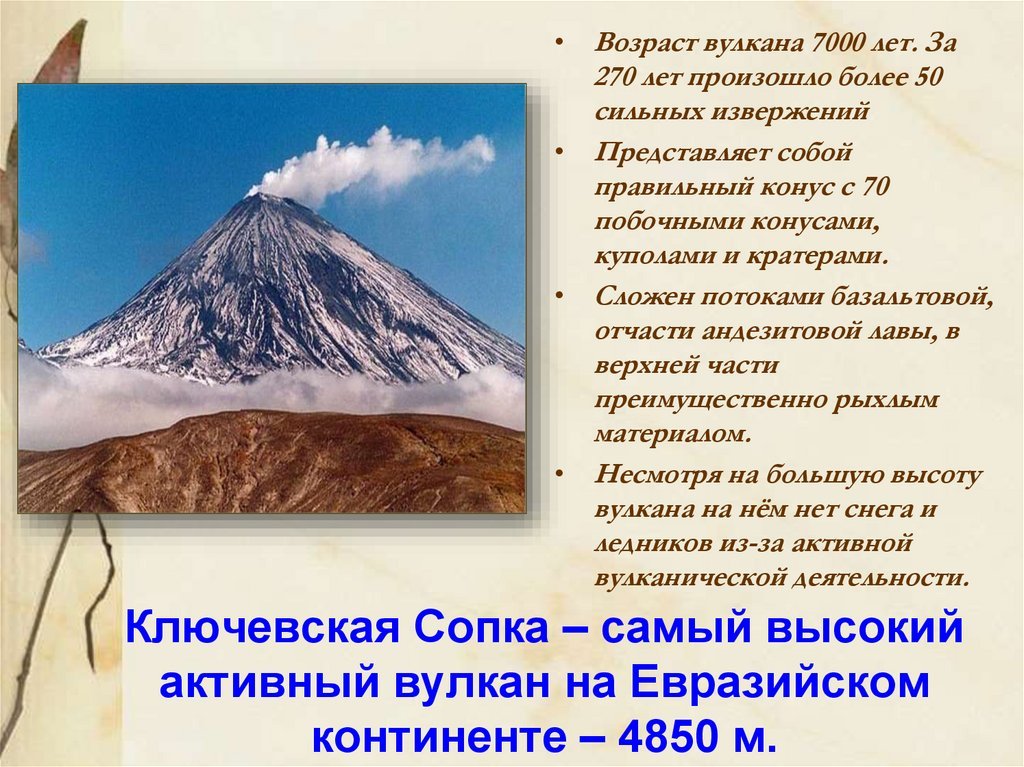 • Возраст вулкана 7000 лет. За 270 лет произошло более 50 сильных извержений

• Представляет собой правильный конус с 70 побочными конусами, куполами и кратерами.

• Сложен потоками базальтовой, отчасти андезитовой лавы, в верхней части преимущественно рыхлым материалом.

• Несмотря на большую высоту вулкана на нём нет снега и ледников из-за активной вулканической деятельности.

Ключевская Сопка – самый высокий активный вулкан на Евразийском континенте – 4850 м.